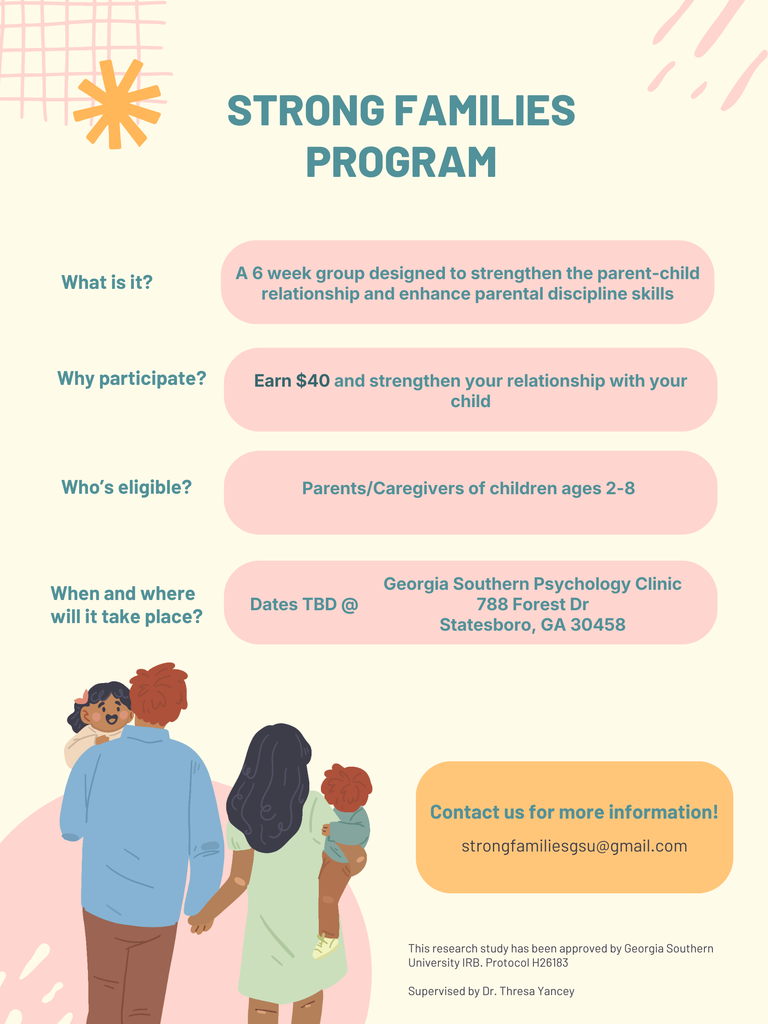 STRONG FAMILIES PROGRAM

What is it?

A 6 week group designed to strengthen the parent-child relationship and enhance parental discipline skills

Why participate?

Earn $40 and strengthen your relationship with your child

Who's eligible?

Parents/Caregivers of children ages 2-8

When and where will it take place?

Dates TBD @ Georgia Southern Psychology Clinic
788 Forest Dr
Statesboro, GA 30458

Contact us for more information!

strongfamiliesgsu@gmail.com

This research study has been approved by Georgia Southern University IRB. Protocol H26183

Supervised by Dr. Thresa Yancey